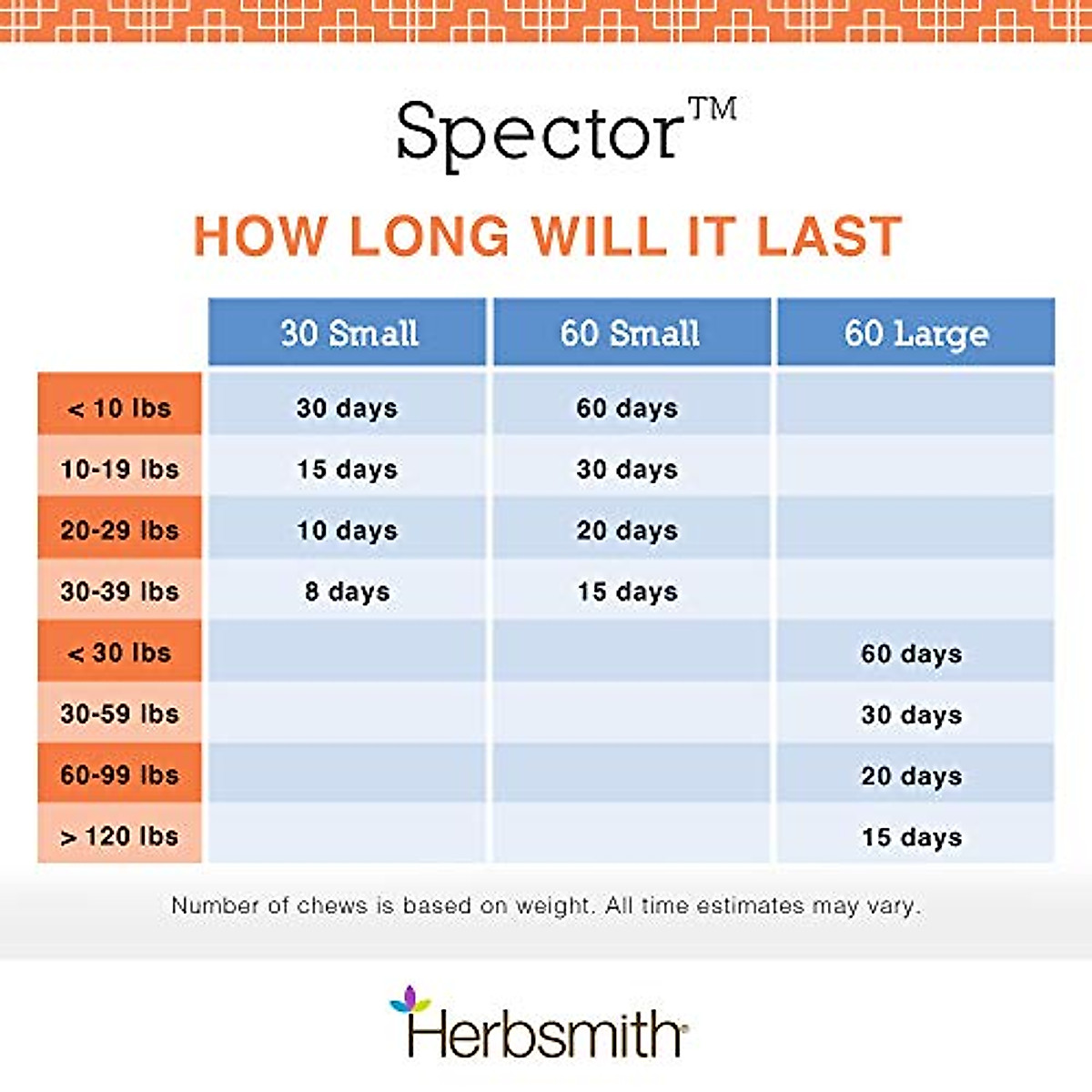 Spector™

HOW LONG WILL IT LAST

| | 30 Small | 60 Small | 60 Large |
|---|---|---|---|
| < 10 lbs | 30 days | 60 days | |
| 10-19 lbs | 15 days | 30 days | |
| 20-29 lbs | 10 days | 20 days | |
| 30-39 lbs | 8 days | 15 days | |
| < 30 lbs | | | 60 days |
| 30-59 lbs | | | 30 days |
| 60-99 lbs | | | 20 days |
| > 120 lbs | | | 15 days |

Number of chews is based on weight. All time estimates may vary.

Herbsmith